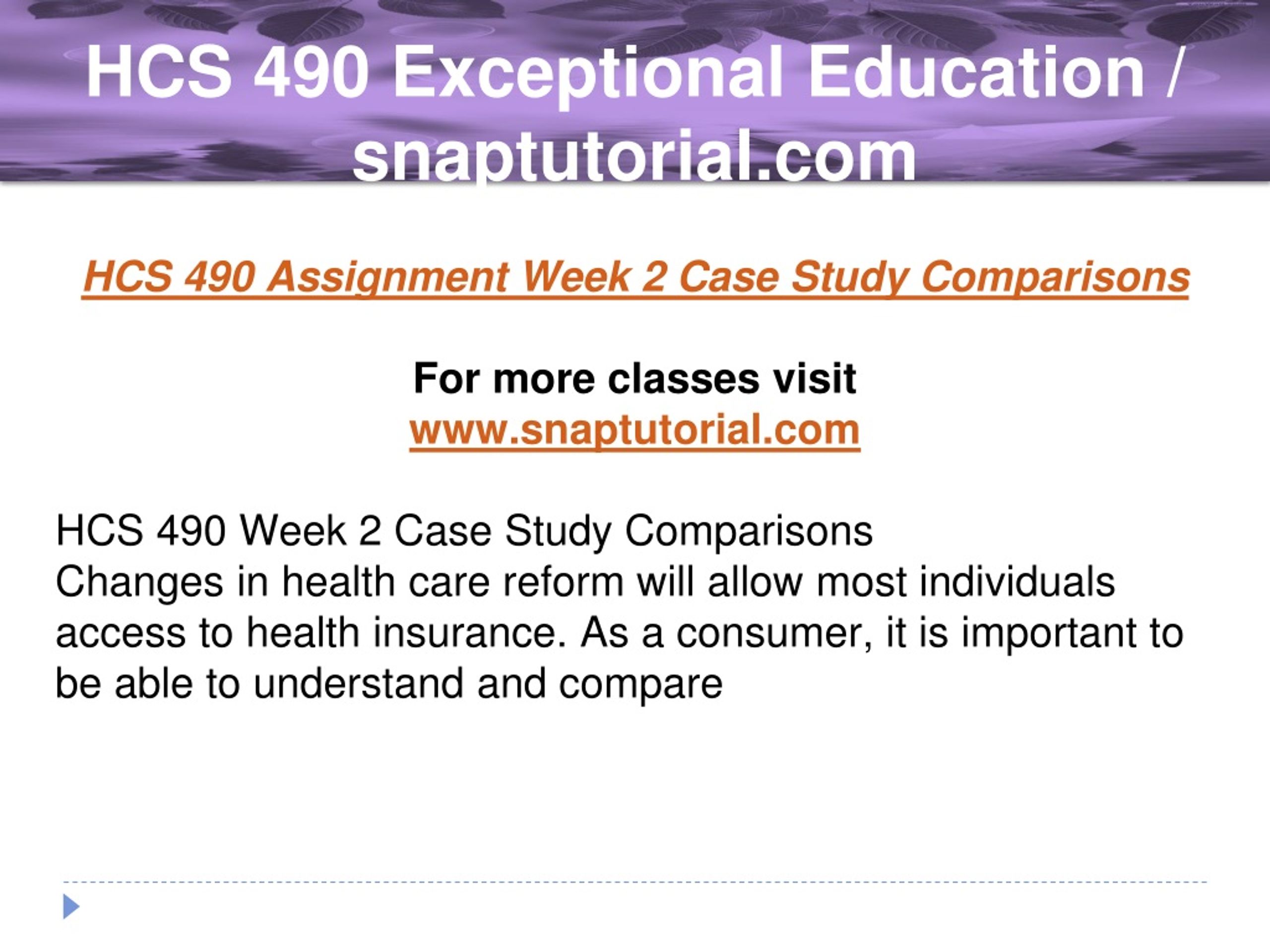 HCS 490 Exceptional Education / snaptutorial.com

HCS 490 Assignment Week 2 Case Study Comparisons

For more classes visit
www.snaptutorial.com

HCS 490 Week 2 Case Study Comparisons
Changes in health care reform will allow most individuals access to health insurance. As a consumer, it is important to be able to understand and compare